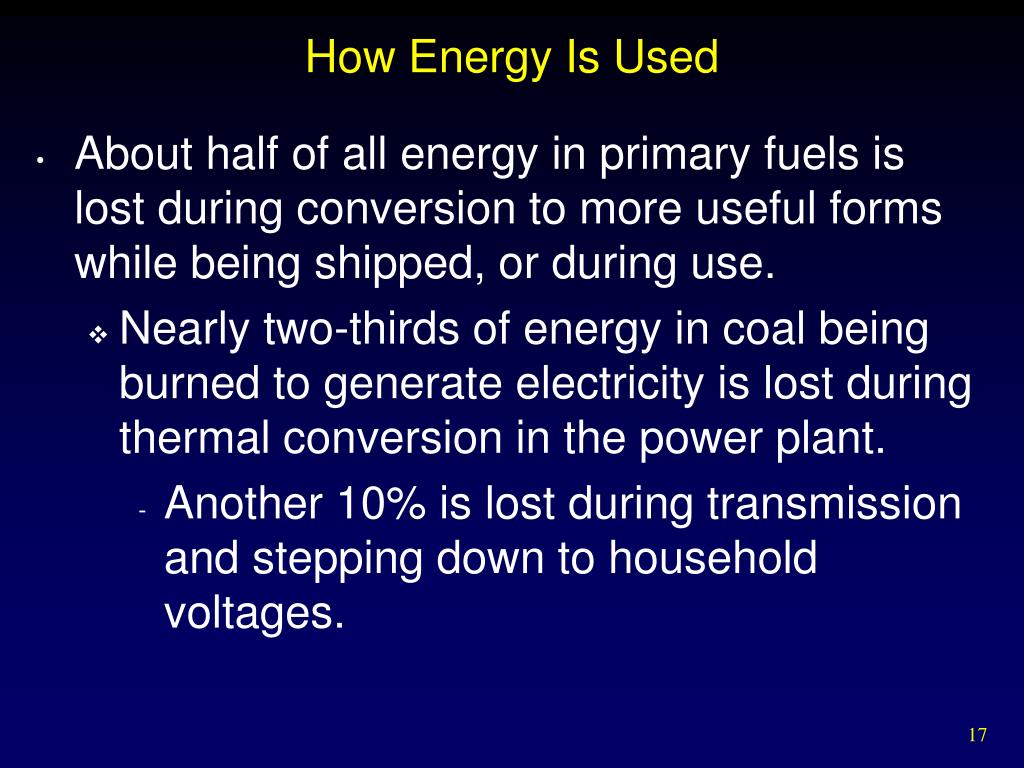 How Energy Is Used

• About half of all energy in primary fuels is lost during conversion to more useful forms while being shipped, or during use.

❖ Nearly two-thirds of energy in coal being burned to generate electricity is lost during thermal conversion in the power plant.

- Another 10% is lost during transmission and stepping down to household voltages.

17